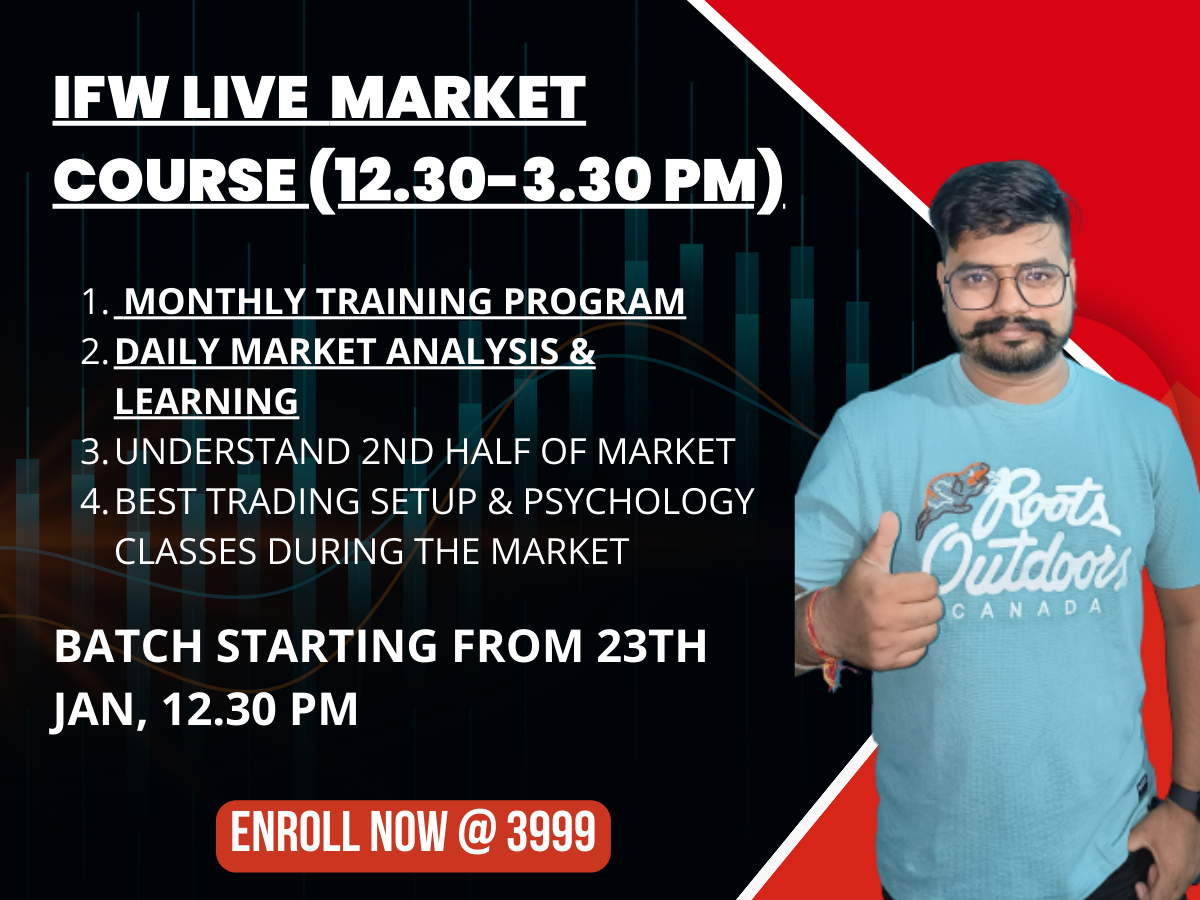 IFW LIVE MARKET COURSE (12.30-3.30 PM)

1. MONTHLY TRAINING PROGRAM
2. DAILY MARKET ANALYSIS & LEARNING
3. UNDERSTAND 2ND HALF OF MARKET
4. BEST TRADING SETUP & PSYCHOLOGY CLASSES DURING THE MARKET

BATCH STARTING FROM 23TH JAN, 12.30 PM

ENROLL NOW @ 3999

Roots Outdoors CANADA